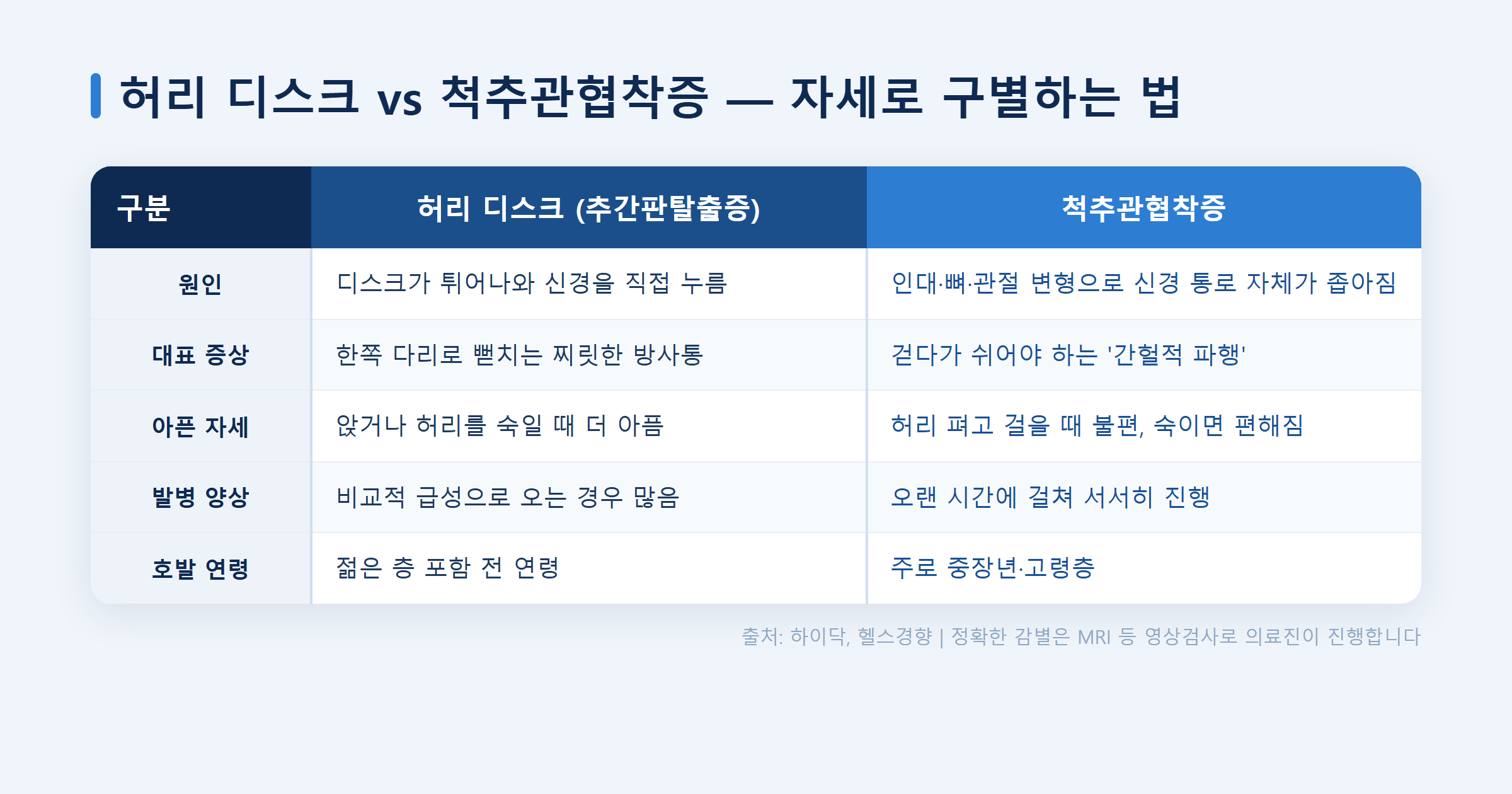 허리 디스크 vs 척추관협착증 — 자세로 구별하는 법

| 구분 | 허리 디스크 (추간판탈출증) | 척추관협착증 |
|---|---|---|
| 원인 | 디스크가 튀어나와 신경을 직접 누름 | 인대·뼈·관절 변형으로 신경 통로 자체가 좁아짐 |
| 대표 증상 | 한쪽 다리로 뻗치는 찌릿한 방사통 | 걷다가 쉬어야 하는 '간헐적 파행' |
| 아픈 자세 | 앉거나 허리를 숙일 때 더 아픔 | 허리 펴고 걸을 때 불편, 숙이면 편해짐 |
| 발병 양상 | 비교적 급성으로 오는 경우 많음 | 오랜 시간에 걸쳐 서서히 진행 |
| 호발 연령 | 젊은 층 포함 전 연령 | 주로 중장년·고령층 |

출처: 하이닥, 헬스경향 | 정확한 감별은 MRI 등 영상검사로 의료진이 진행합니다